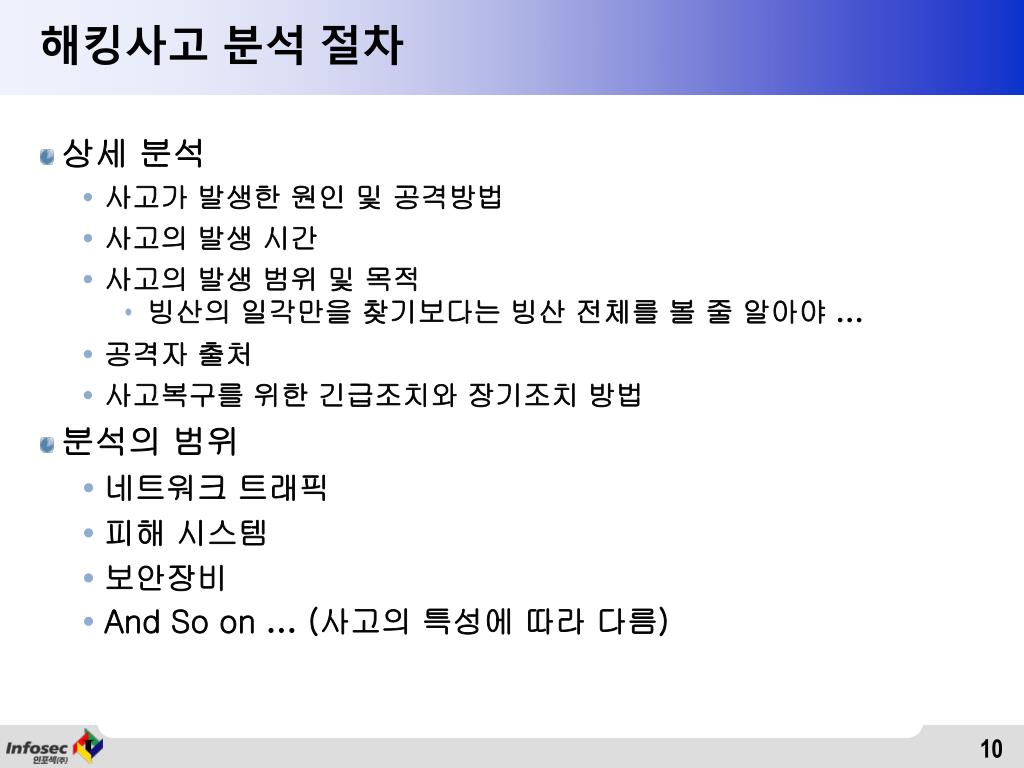 해킹사고 분석 절차

상세 분석
• 사고가 발생한 원인 및 공격방법
• 사고의 발생 시간
• 사고의 발생 범위 및 목적
• 빙산의 일각만을 찾기보다는 빙산 전체를 볼 줄 알아야 …
• 공격자 출처
• 사고복구를 위한 긴급조치와 장기조치 방법

분석의 범위
• 네트워크 트래픽
• 피해 시스템
• 보안장비
• And So on … (사고의 특성에 따라 다름)

Infosec
인포섹(주)

10